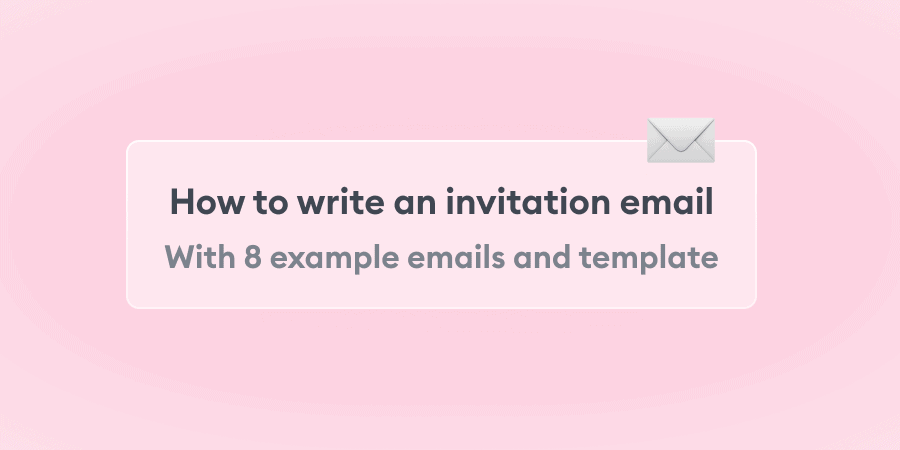 How to write an invitation email

With 8 example emails and template